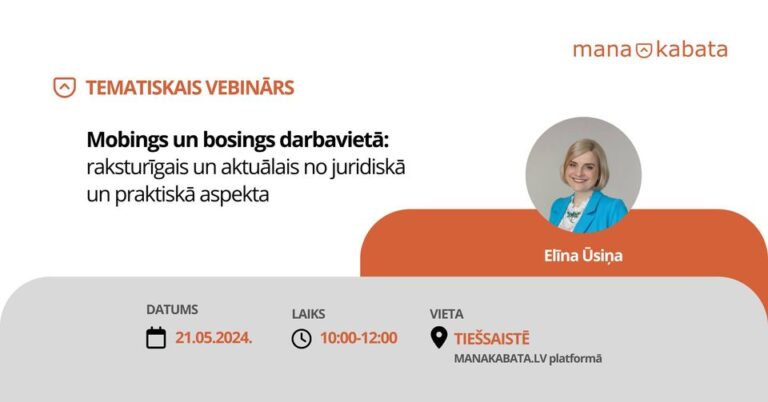 mana kabata

TEMATISKAIS VEBINĀRS

Mobings un bosings darbavietā: raksturīgais un aktuālais no juridiskā un praktiskā aspekta

Elīna Ūsiņa

DATUMS
21.05.2024.

LAIKS
10:00-12:00

VIETA
TIEŠSAISTĒ
MANAKABATA.LV platformā